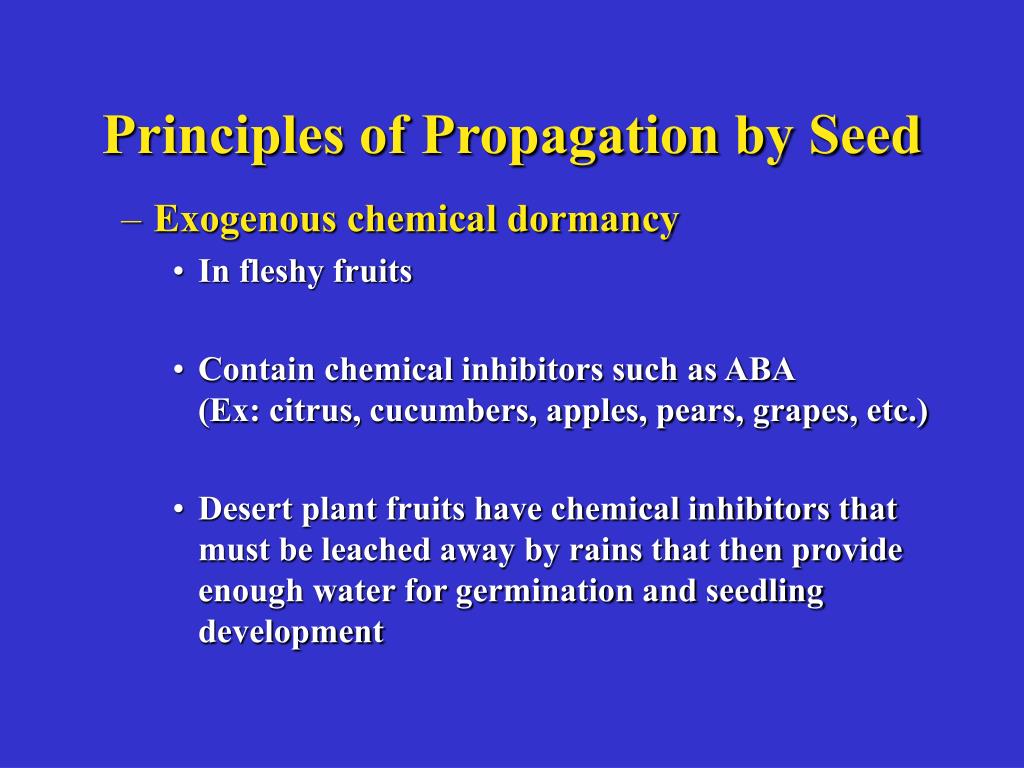 Principles of Propagation by Seed

– Exogenous chemical dormancy

• In fleshy fruits

• Contain chemical inhibitors such as ABA (Ex: citrus, cucumbers, apples, pears, grapes, etc.)

• Desert plant fruits have chemical inhibitors that must be leached away by rains that then provide enough water for germination and seedling development